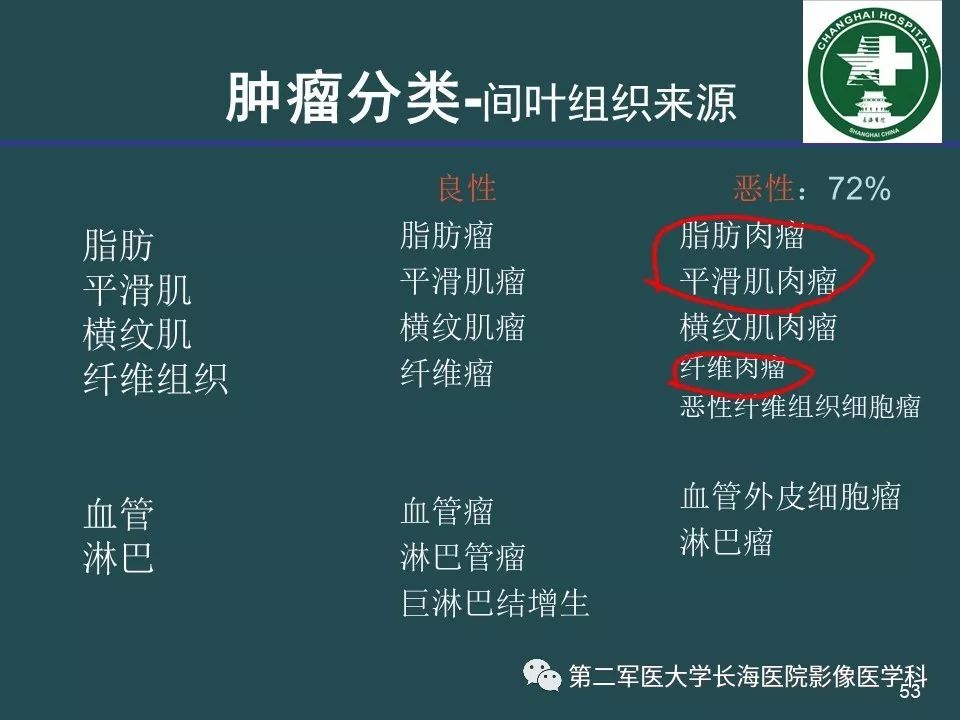 CHANGHAI HOSPITAL
SHANGHAI CHINA

肿瘤分类-间叶组织来源

| | 良性 | 恶性：72% |
|---|---|---|
| 脂肪 | 脂肪瘤 | 脂肪肉瘤 |
| 平滑肌 | 平滑肌瘤 | 平滑肌肉瘤 |
| 横纹肌 | 横纹肌瘤 | 横纹肌肉瘤 |
| 纤维组织 | 纤维瘤 | 纤维肉瘤 |
| | | 恶性纤维组织细胞瘤 |
| 血管 | 血管瘤 | 血管外皮细胞瘤 |
| 淋巴 | 淋巴管瘤 | 淋巴瘤 |
| | 巨淋巴结增生 | |

第二军医大学长海医院影像医学科
53